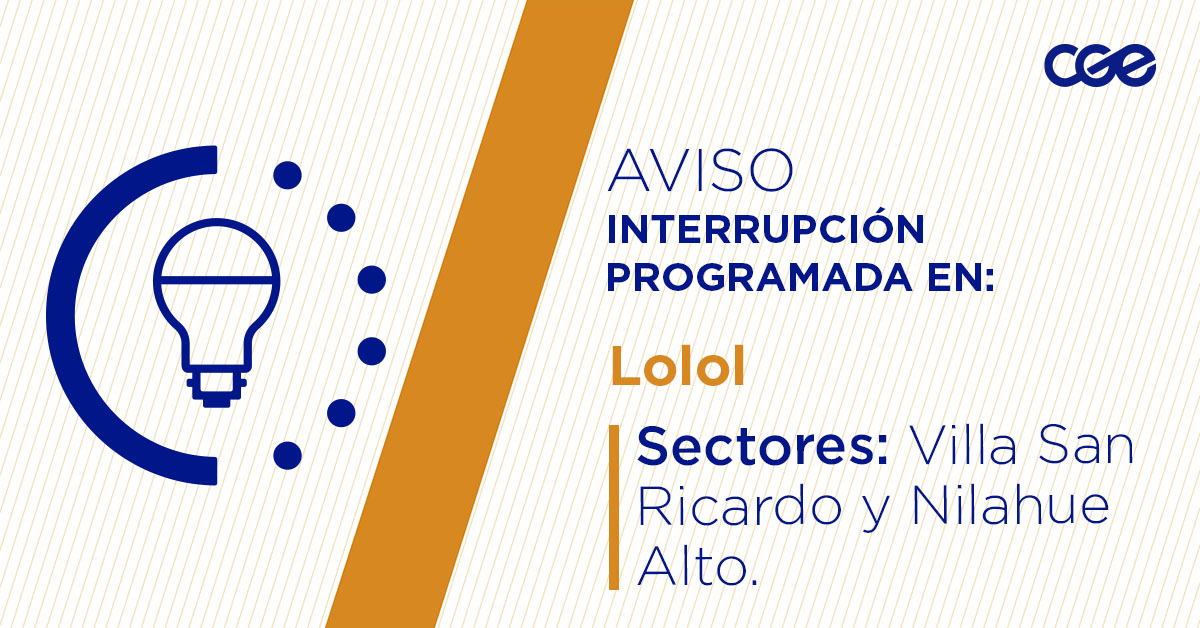 cge

AVISO
INTERRUPCIÓN PROGRAMADA EN:

Lolol

Sectores: Villa San Ricardo y Nilahue Alto.